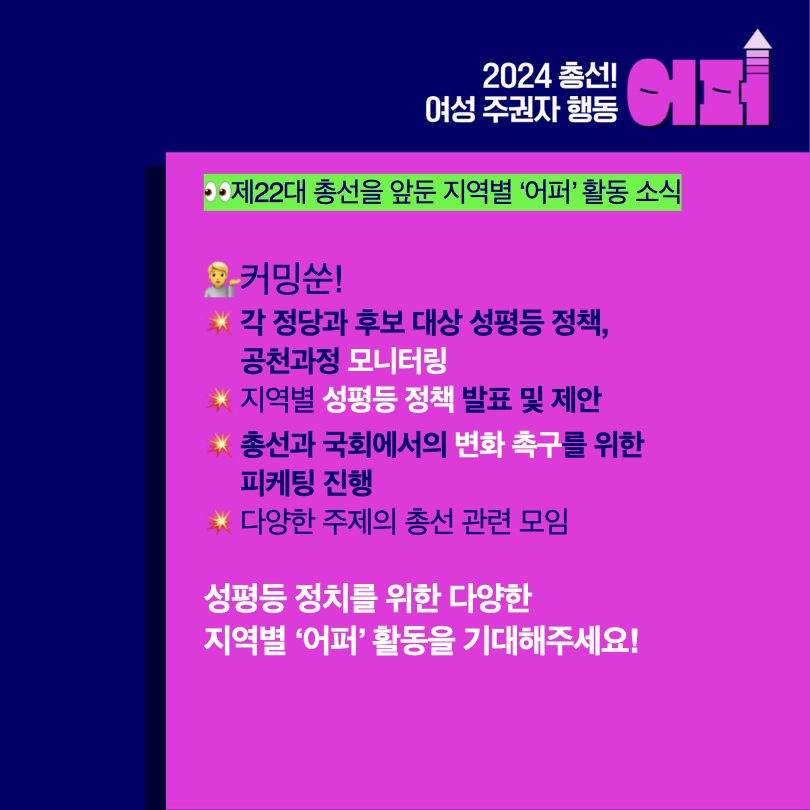 2024 총선!
여성 주권자 행동 어퍼

👀제22대 총선을 앞둔 지역별 ‘어퍼’ 활동 소식

💁커밍쑨!
💥 각 정당과 후보 대상 성평등 정책, 공천과정 모니터링
💥 지역별 성평등 정책 발표 및 제안
💥 총선과 국회에서의 변화 촉구를 위한 피케팅 진행
💥 다양한 주제의 총선 관련 모임

성평등 정치를 위한 다양한
지역별 ‘어퍼’ 활동을 기대해주세요!